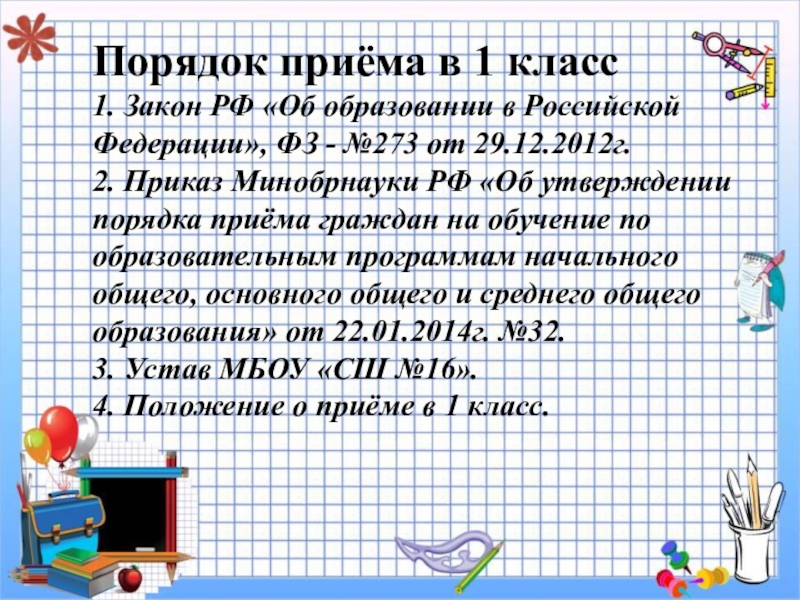 Порядок приёма в 1 класс
1. Закон РФ «Об образовании в Российской Федерации», ФЗ - №273 от 29.12.2012г.
2. Приказ Минобрнауки РФ «Об утверждении порядка приёма граждан на обучение по образовательным программам начального общего, основного общего и среднего общего образования» от 22.01.2014г. №32.
3. Устав МБОУ «СШ №16».
4. Положение о приёме в 1 класс.